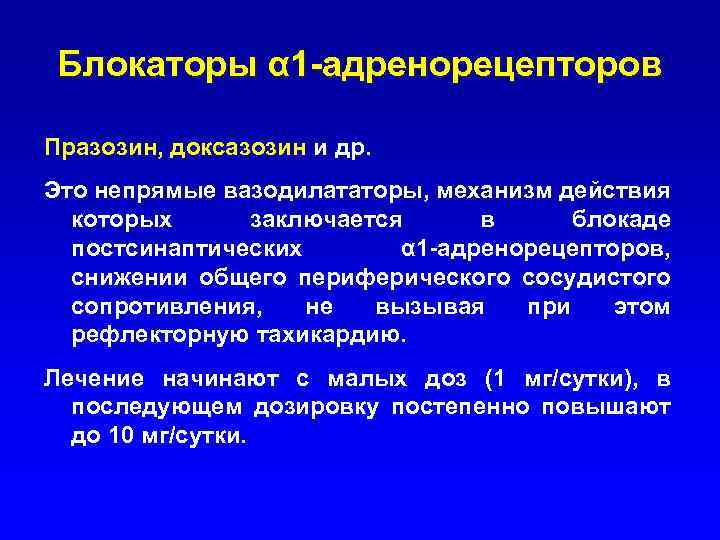 Блокаторы α1-адренорецепторов

Празозин, доксазозин и др.

Это непрямые вазодилататоры, механизм действия которых заключается в блокаде постсинаптических α1-адренорецепторов, снижении общего периферического сосудистого сопротивления, не вызывая при этом рефлекторную тахикардию.

Лечение начинают с малых доз (1 мг/сутки), в последующем дозировку постепенно повышают до 10 мг/сутки.